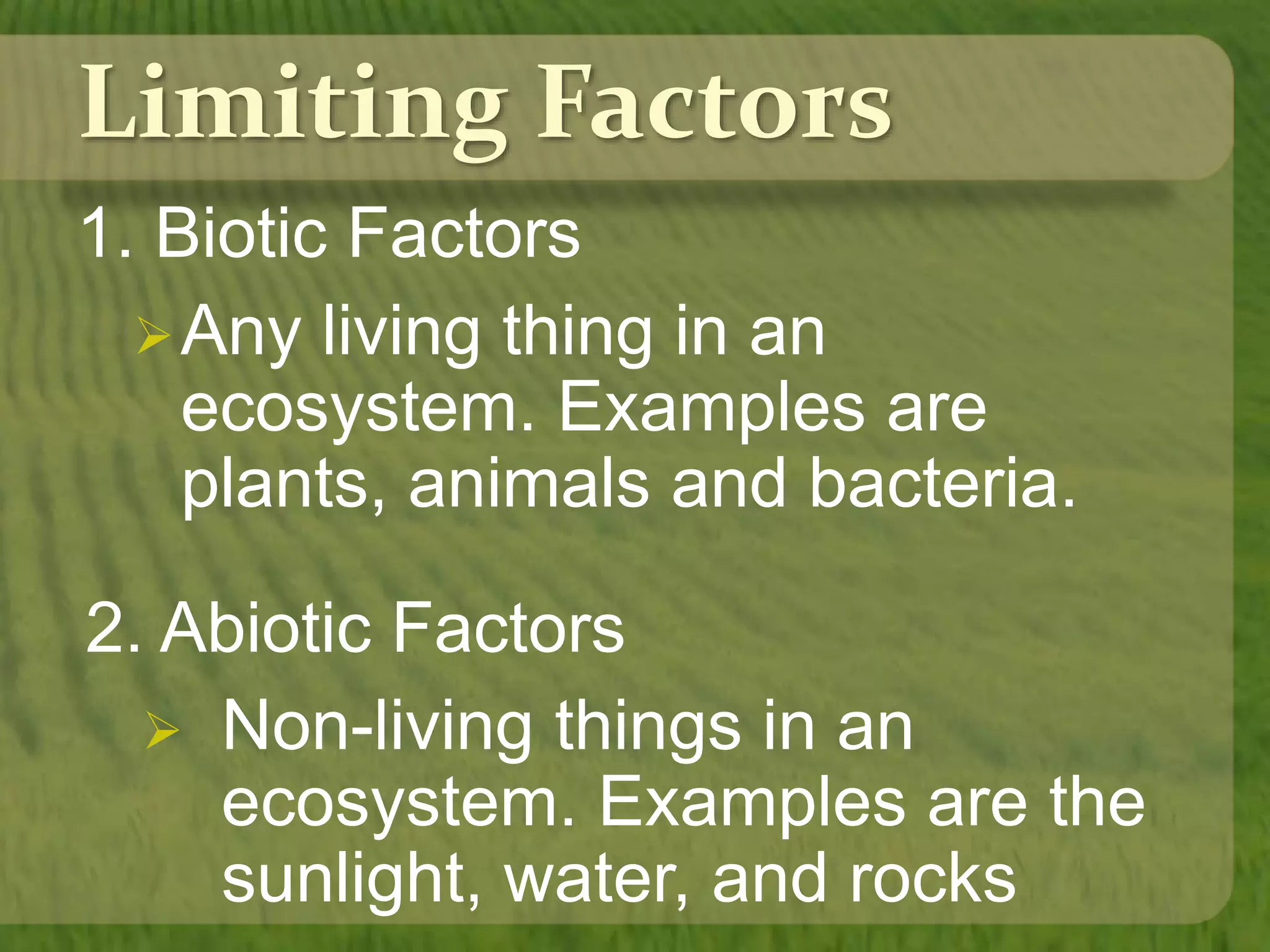 Limiting Factors

1. Biotic Factors

➢ Any living thing in an ecosystem. Examples are plants, animals and bacteria.

2. Abiotic Factors

➢ Non-living things in an ecosystem. Examples are the sunlight, water, and rocks